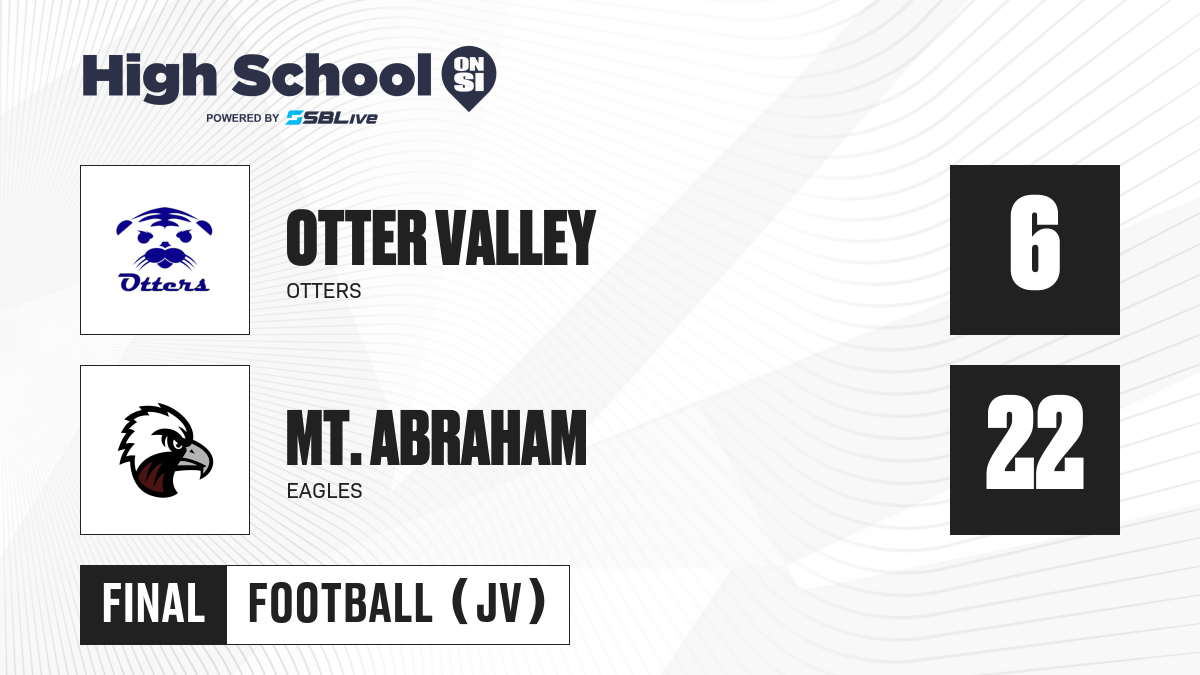 High School ON SI
POWERED BY SBLive

Otters
OTTER VALLEY
OTTERS
6

MT. ABRAHAM
EAGLES
22

FINAL
FOOTBALL (JV)